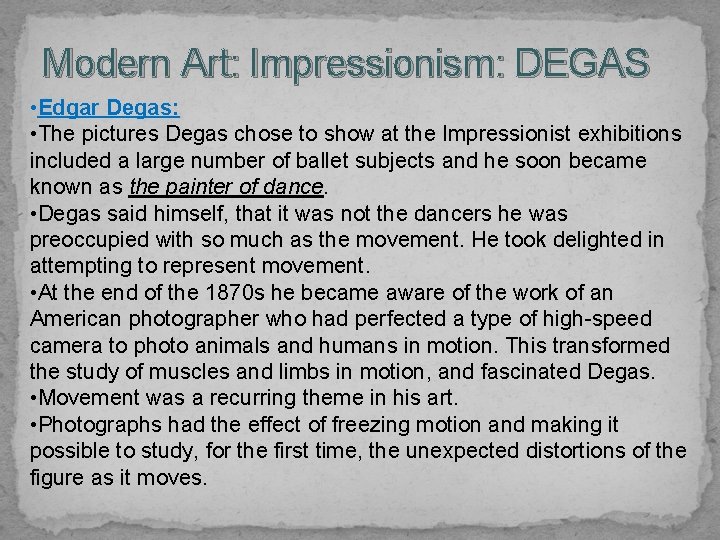 Modern Art: Impressionism: DEGAS

•Edgar Degas:
•The pictures Degas chose to show at the Impressionist exhibitions included a large number of ballet subjects and he soon became known as the painter of dance.
•Degas said himself, that it was not the dancers he was preoccupied with so much as the movement. He took delighted in attempting to represent movement.
•At the end of the 1870s he became aware of the work of an American photographer who had perfected a type of high-speed camera to photo animals and humans in motion. This transformed the study of muscles and limbs in motion, and fascinated Degas.
•Movement was a recurring theme in his art.
•Photographs had the effect of freezing motion and making it possible to study, for the first time, the unexpected distortions of the figure as it moves.